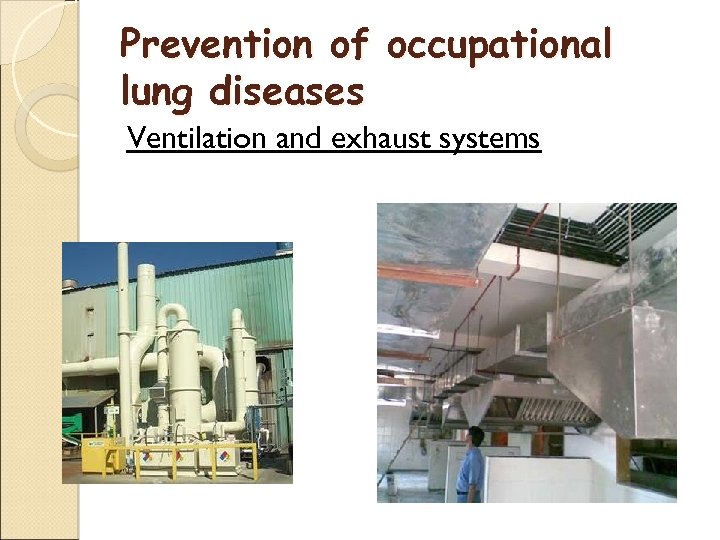 Prevention of occupational lung diseases

Ventilation and exhaust systems